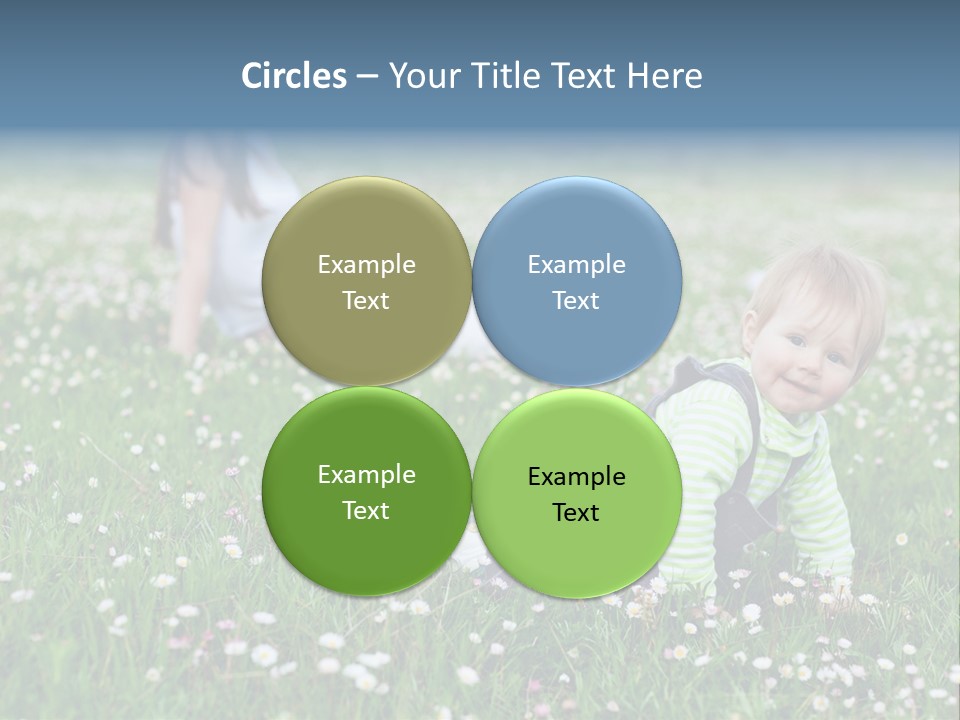 Circles – Your Title Text Here

Example Text

Example Text

Example Text

Example Text